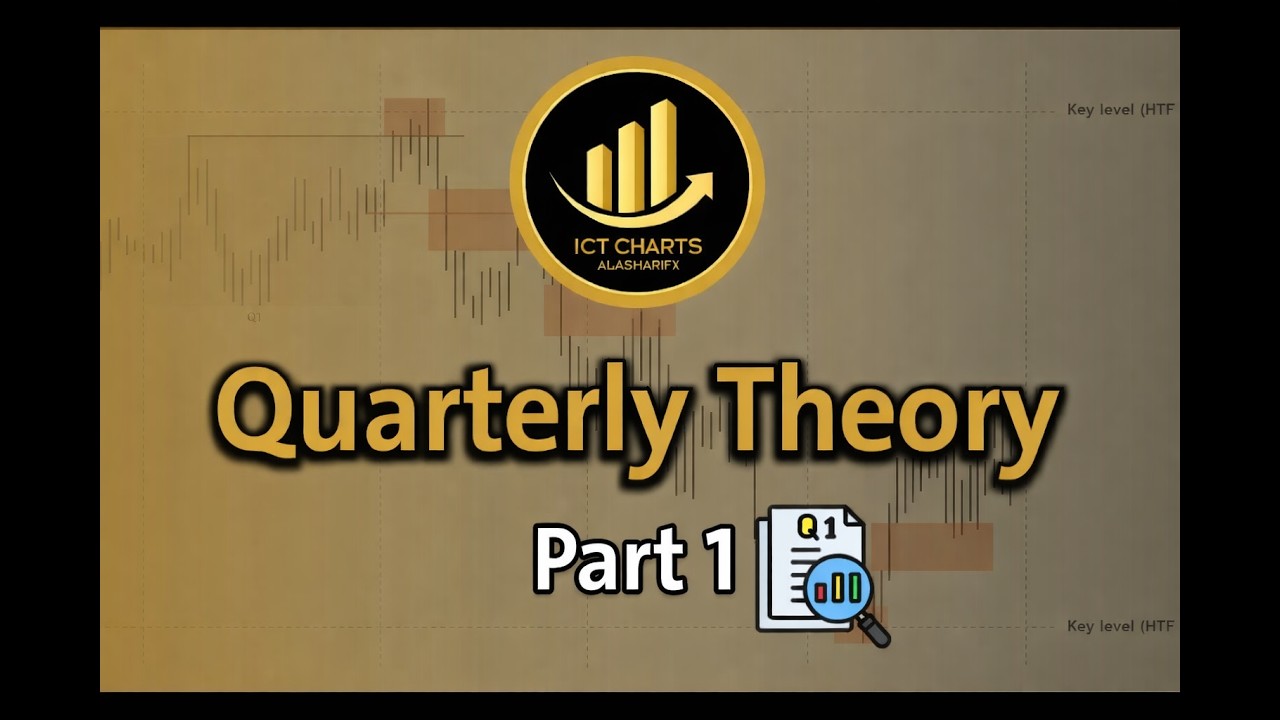 Key level (HTF

ICT CHARTS
ALASHARIFX

Q1

Quarterly Theory

Part 1

Q1

Key level (HTF